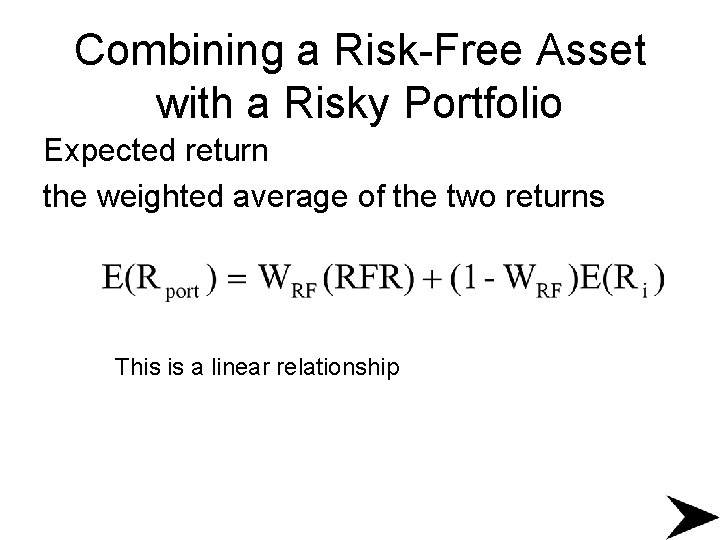 Combining a Risk-Free Asset with a Risky Portfolio

Expected return

the weighted average of the two returns

$E(R_{port}) = W_{RF}(RFR) + (1 - W_{RF})E(R_i)$

This is a linear relationship